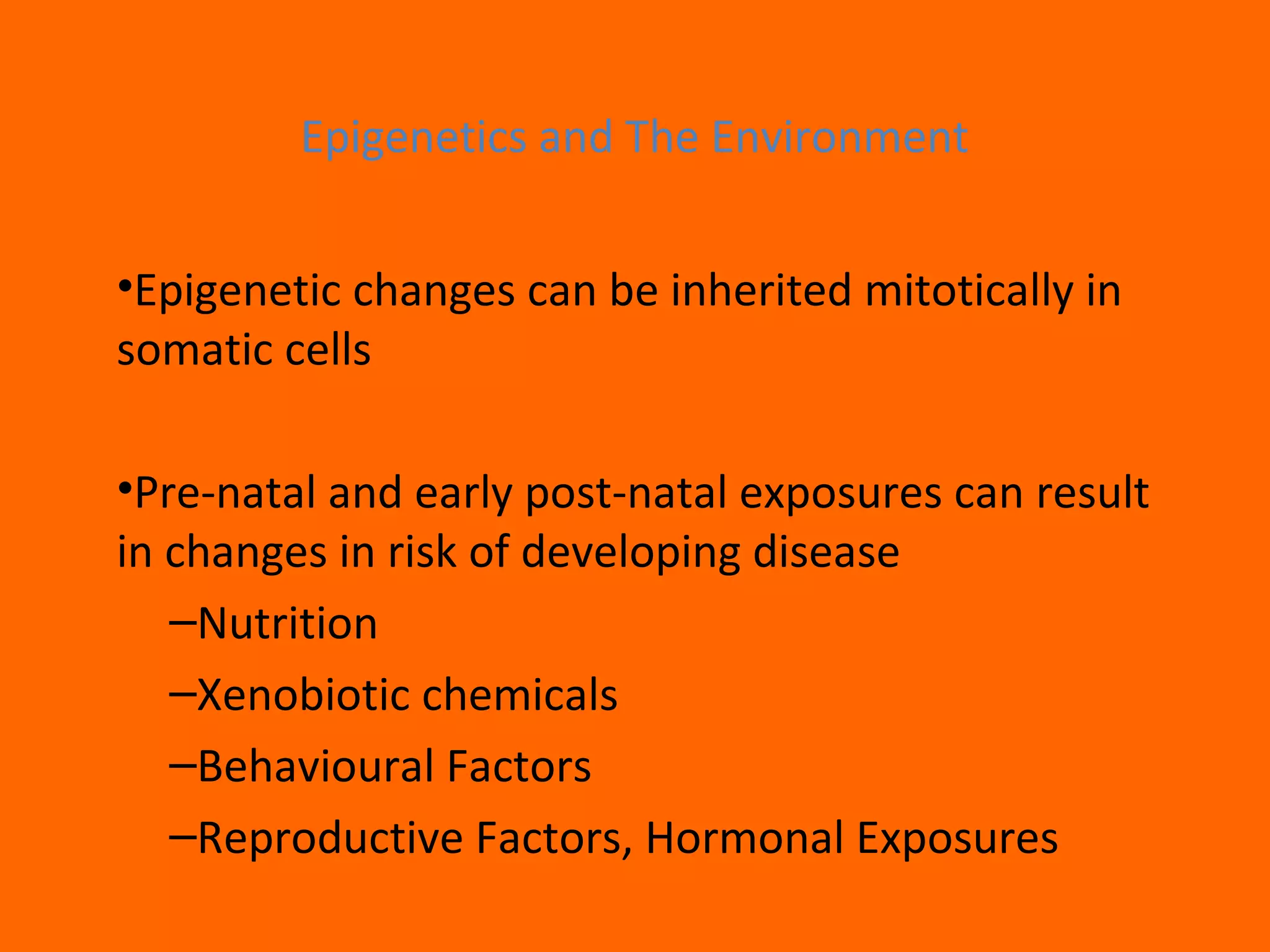 Epigenetics and The Environment

•Epigenetic changes can be inherited mitotically in somatic cells

•Pre-natal and early post-natal exposures can result in changes in risk of developing disease

–Nutrition

–Xenobiotic chemicals

–Behavioural Factors

–Reproductive Factors, Hormonal Exposures